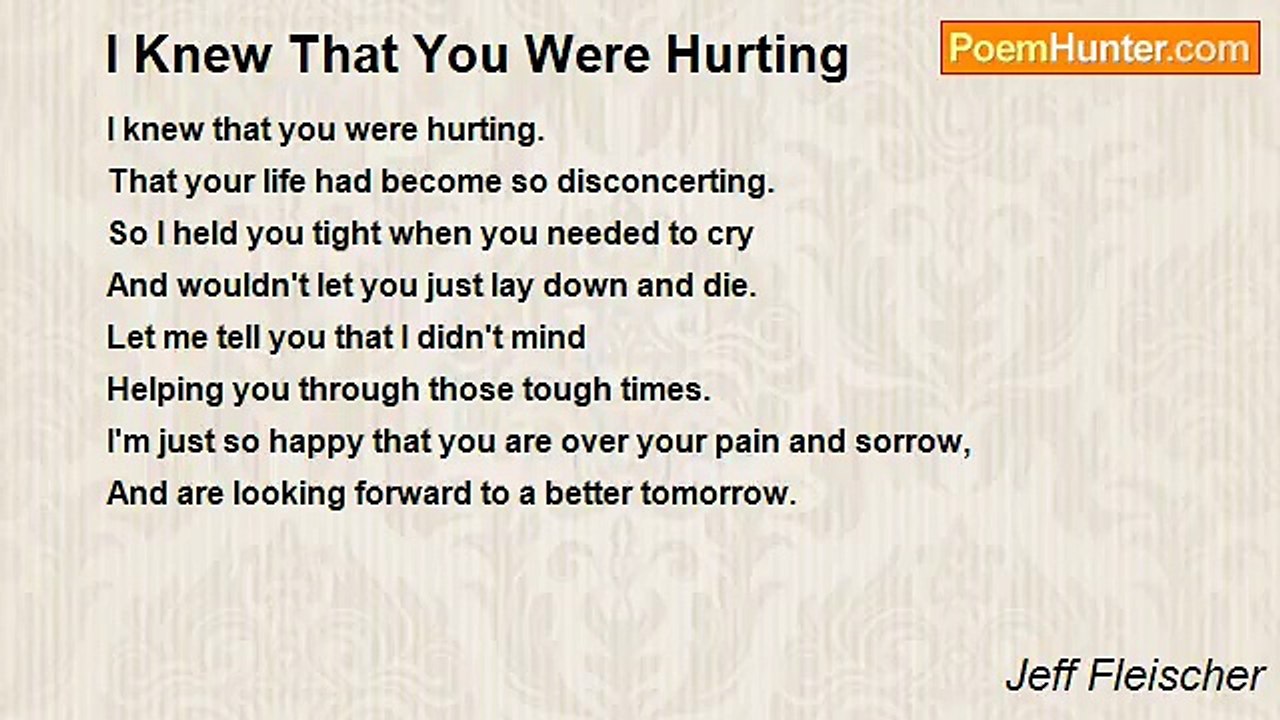 I Knew That You Were Hurting

PoemHunter.com

I knew that you were hurting.
That your life had become so disconcerting.
So I held you tight when you needed to cry
And wouldn't let you just lay down and die.
Let me tell you that I didn't mind
Helping you through those tough times.
I'm just so happy that you are over your pain and sorrow,
And are looking forward to a better tomorrow.

Jeff Fleischer